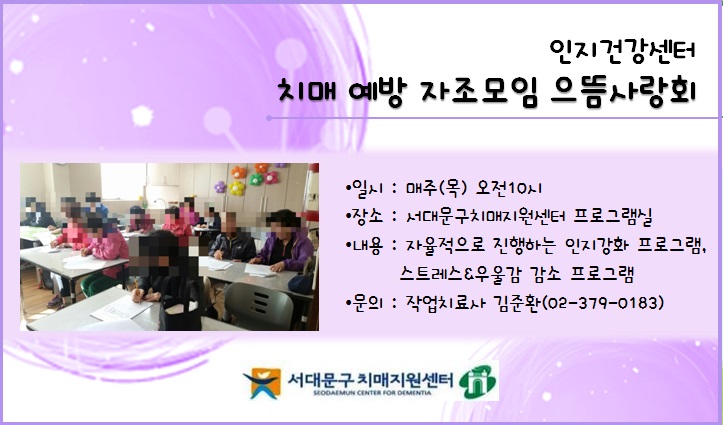 인지건강센터

치매 예방 자조모임 으뜸사랑회

•일시 : 매주(목) 오전10시
•장소 : 서대문구치매지원센터 프로그램실
•내용 : 자율적으로 진행하는 인지강화 프로그램, 스트레스&우울감 감소 프로그램
•문의 : 작업치료사 김준환(02-379-0183)

서대문구 치매지원센터
SEODAEMUN CENTER FOR DEMENTIA